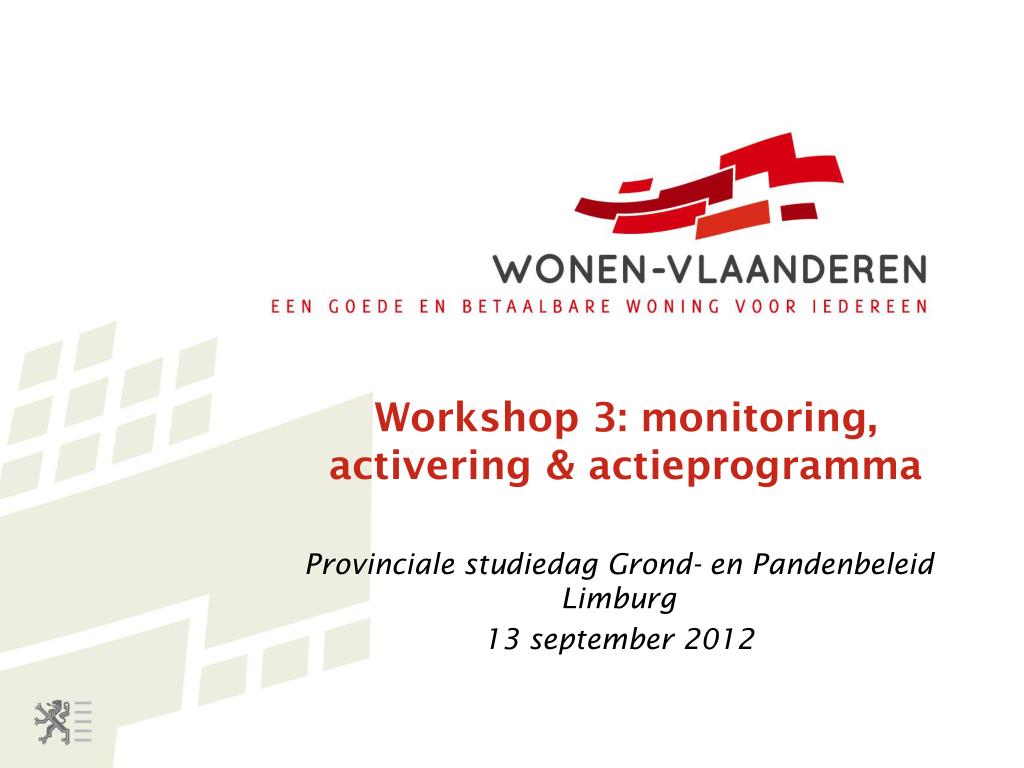 WONEN-VLAANDEREN
EEN GOEDE EN BETAALBARE WONING VOOR IEDEREEN

Workshop 3: monitoring, activering & actieprogramma

Provinciale studiedag Grond- en Pandenbeleid Limburg
13 september 2012